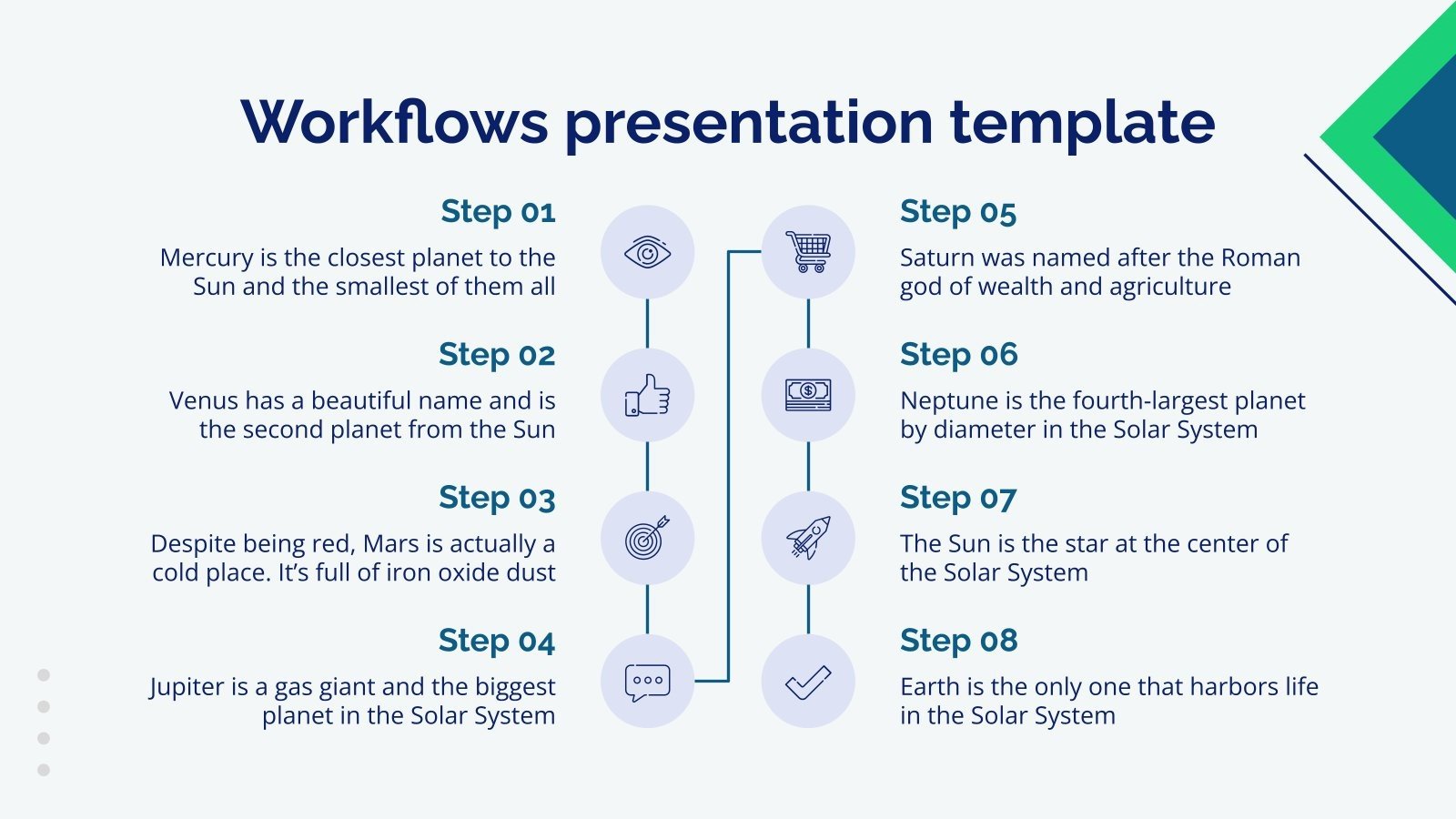 Workflows presentation template

Step 01
Mercury is the closest planet to the Sun and the smallest of them all

Step 02
Venus has a beautiful name and is the second planet from the Sun

Step 03
Despite being red, Mars is actually a cold place. It's full of iron oxide dust

Step 04
Jupiter is a gas giant and the biggest planet in the Solar System

Step 05
Saturn was named after the Roman god of wealth and agriculture

Step 06
Neptune is the fourth-largest planet by diameter in the Solar System

Step 07
The Sun is the star at the center of the Solar System

Step 08
Earth is the only one that harbors life in the Solar System